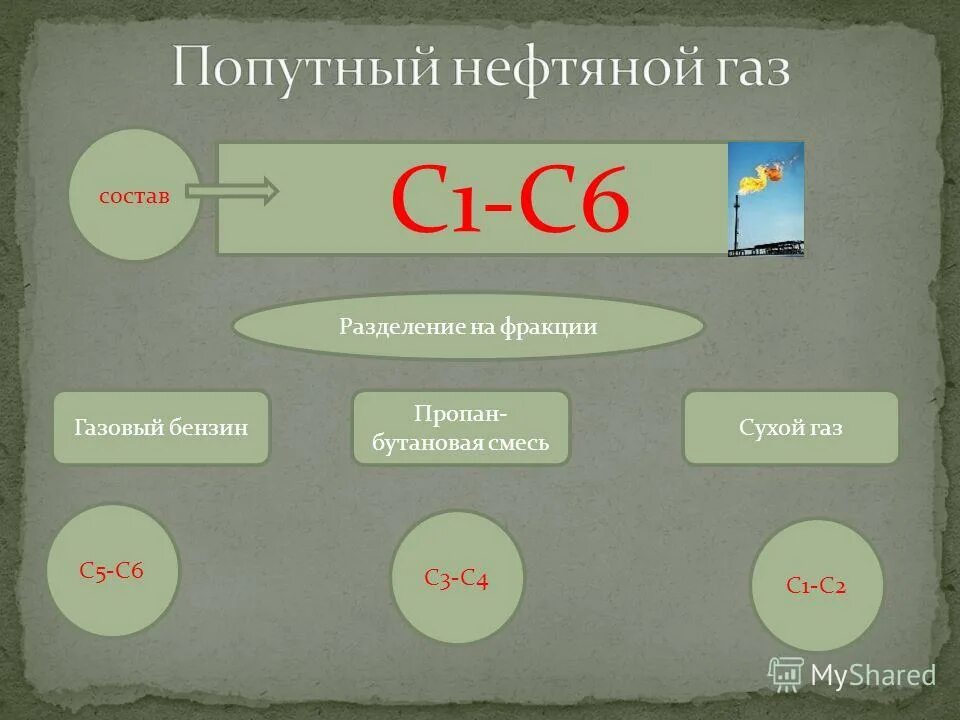 Попутный нефтяной газ

состав

С1-С6

Разделение на фракции

Газовый бензин

Пропан-бутановая смесь

Сухой газ

С5-С6

С3-С4

С1-С2

MyShared